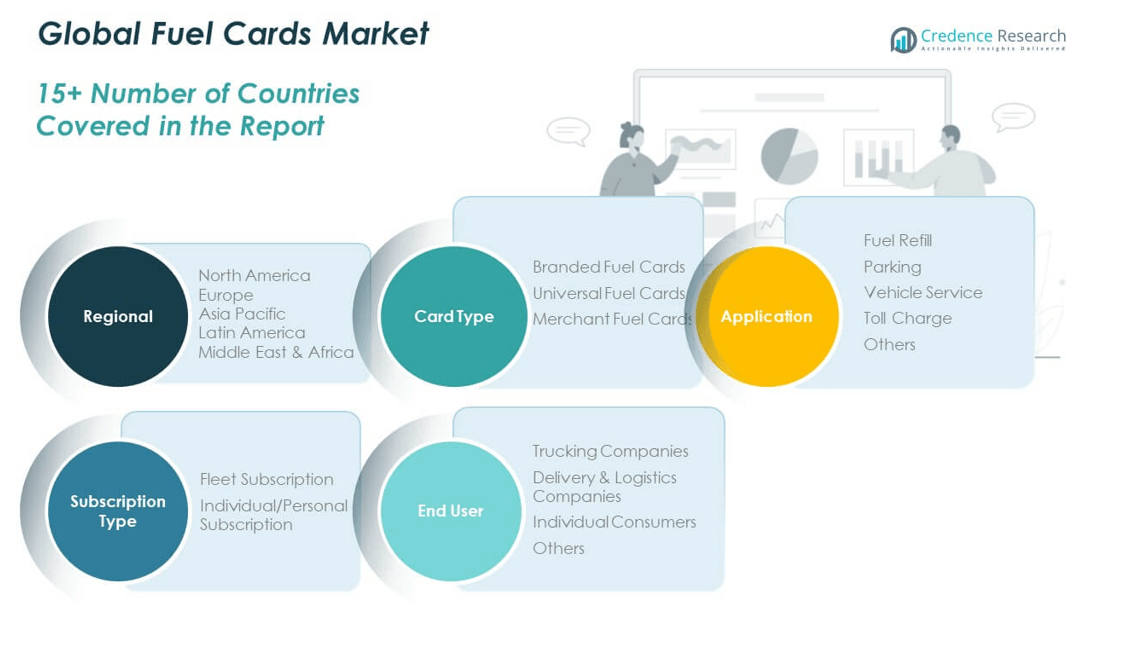 Global Fuel Cards Market

Credence Research
Actionable Insights Delivered

15+ Number of Countries Covered in the Report

Regional
North America
Europe
Asia Pacific
Latin America
Middle East & Africa

Card Type
Branded Fuel Cards
Universal Fuel Cards
Merchant Fuel Cards

Application
Fuel Refill
Parking
Vehicle Service
Toll Charge
Others

Subscription Type
Fleet Subscription
Individual/Personal Subscription

End User
Trucking Companies
Delivery & Logistics Companies
Individual Consumers
Others